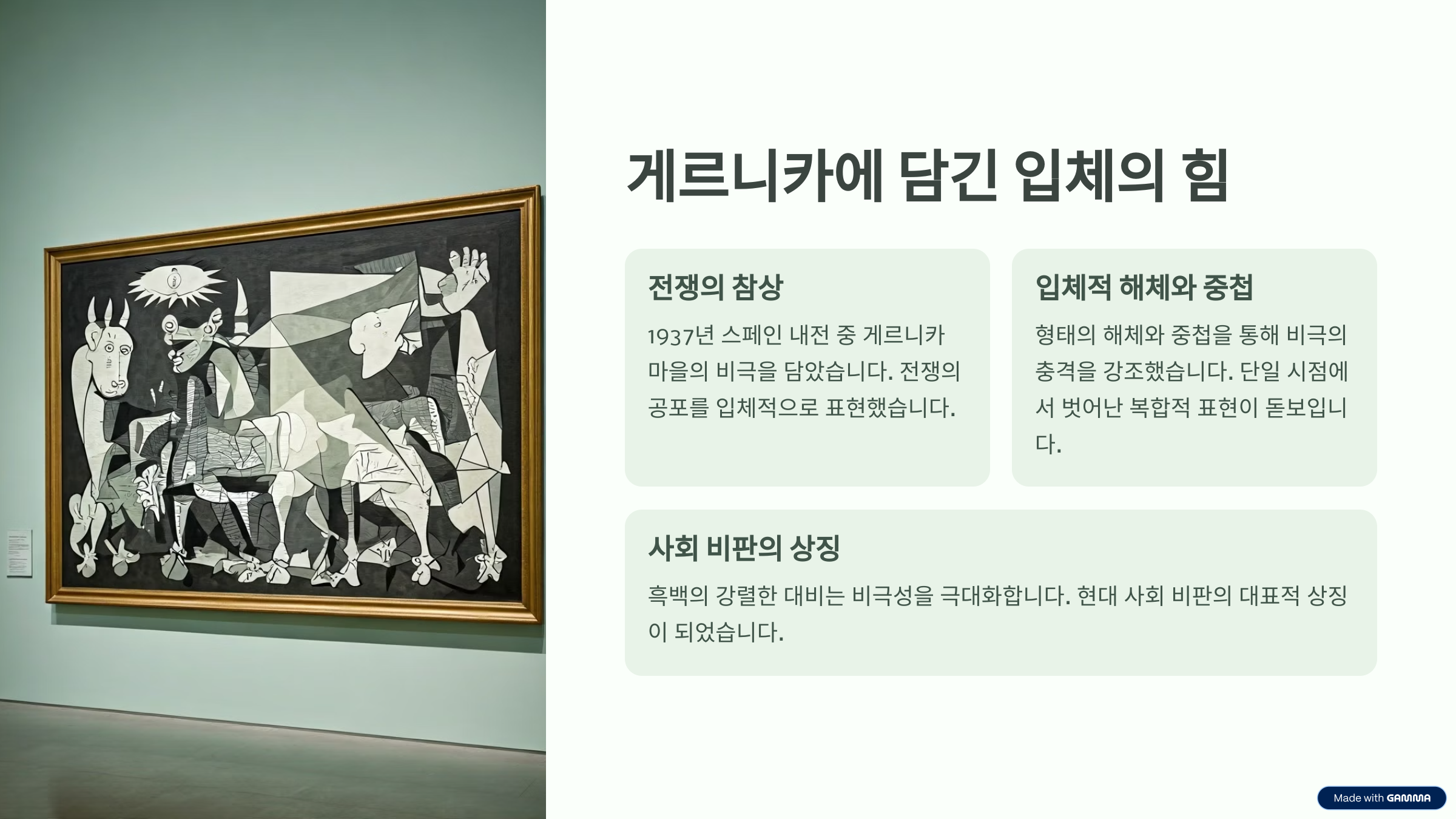 게르니카에 담긴 입체의 힘

전쟁의 참상

1937년 스페인 내전 중 게르니카 마을의 비극을 담았습니다. 전쟁의 공포를 입체적으로 표현했습니다.

입체적 해체와 중첩

형태의 해체와 중첩을 통해 비극의 충격을 강조했습니다. 단일 시점에서 벗어난 복합적 표현이 돋보입니다.

사회 비판의 상징

흑백의 강렬한 대비는 비극성을 극대화합니다. 현대 사회 비판의 대표적 상징이 되었습니다.

Made with GAMMA